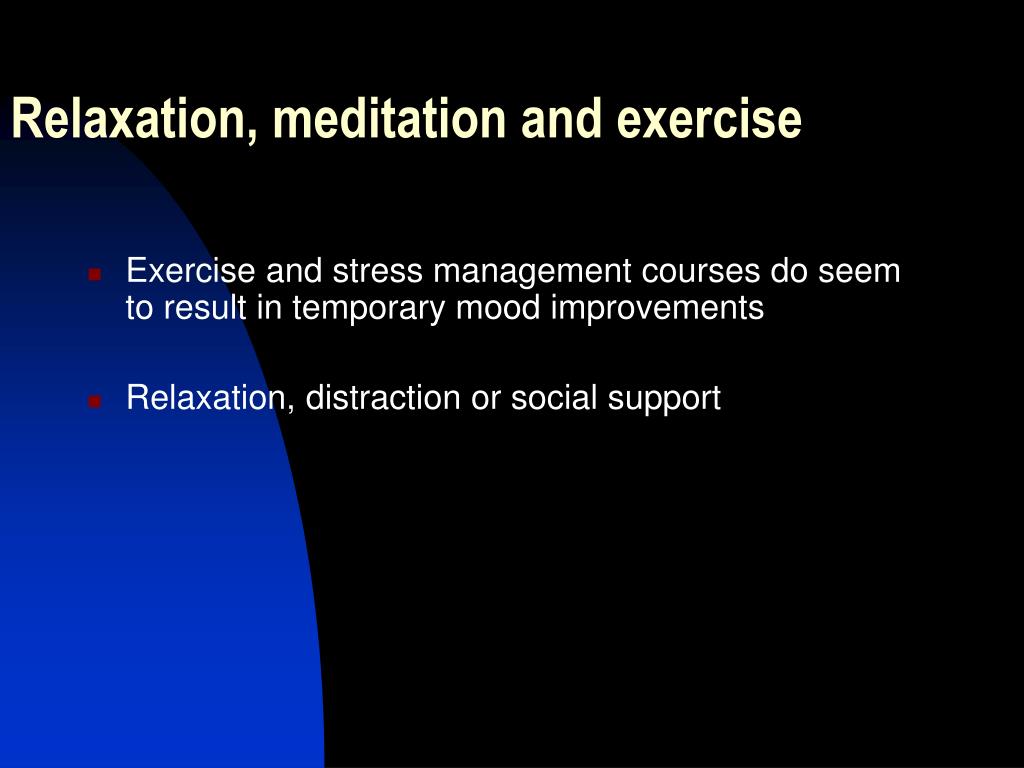 Relaxation, meditation and exercise

Exercise and stress management courses do seem to result in temporary mood improvements

Relaxation, distraction or social support